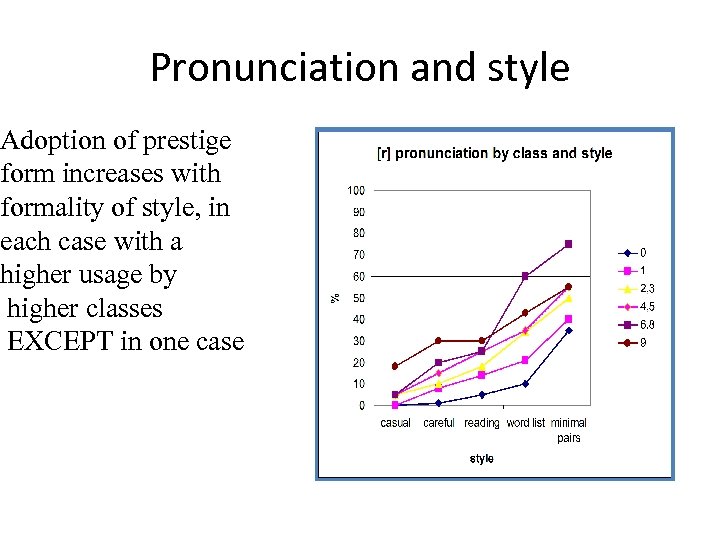 Pronunciation and style

Adoption of prestige form increases with formality of style, in each case with a higher usage by higher classes EXCEPT in one case

[r] pronunciation by class and style

100
90
80
70
60
50
40
30
20
10
0

%

casual careful reading word list minimal pairs

style

0
1
2.3
4.5
6.8
9